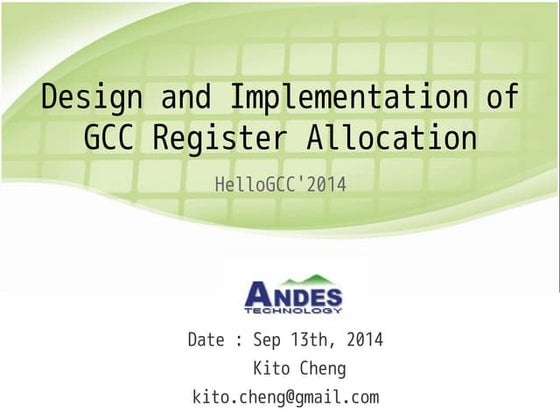 Design and Implementation of GCC Register Allocation

HelloGCC'2014

ANDES
TECHNOLOGY

Date : Sep 13th, 2014
Kito Cheng
kito.cheng@gmail.com